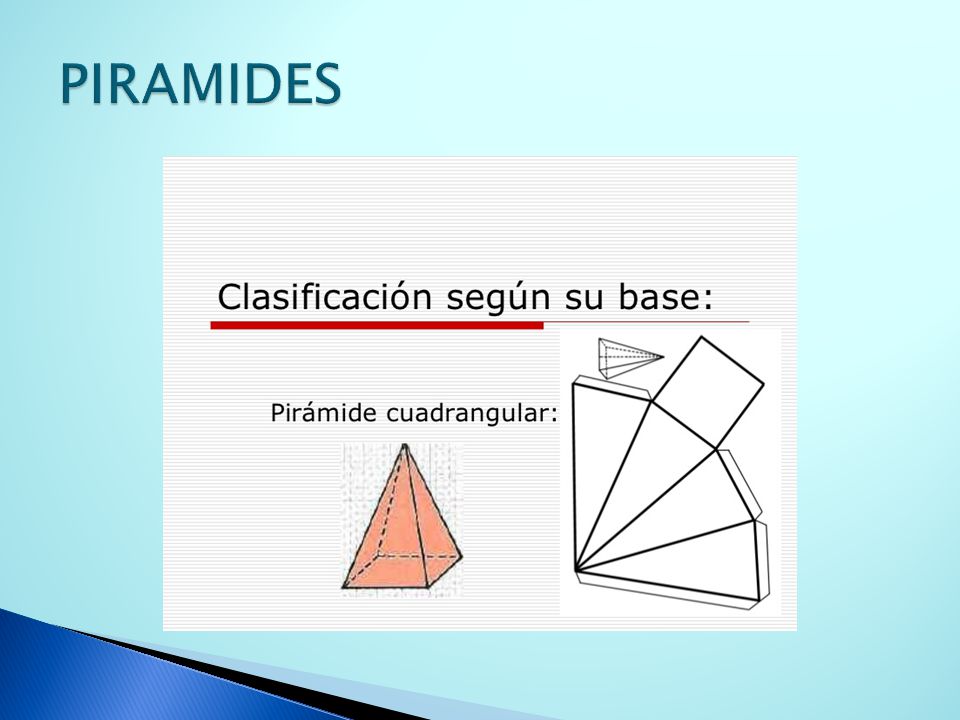 PIRAMIDES

Clasificación según su base:

Pirámide cuadrangular: